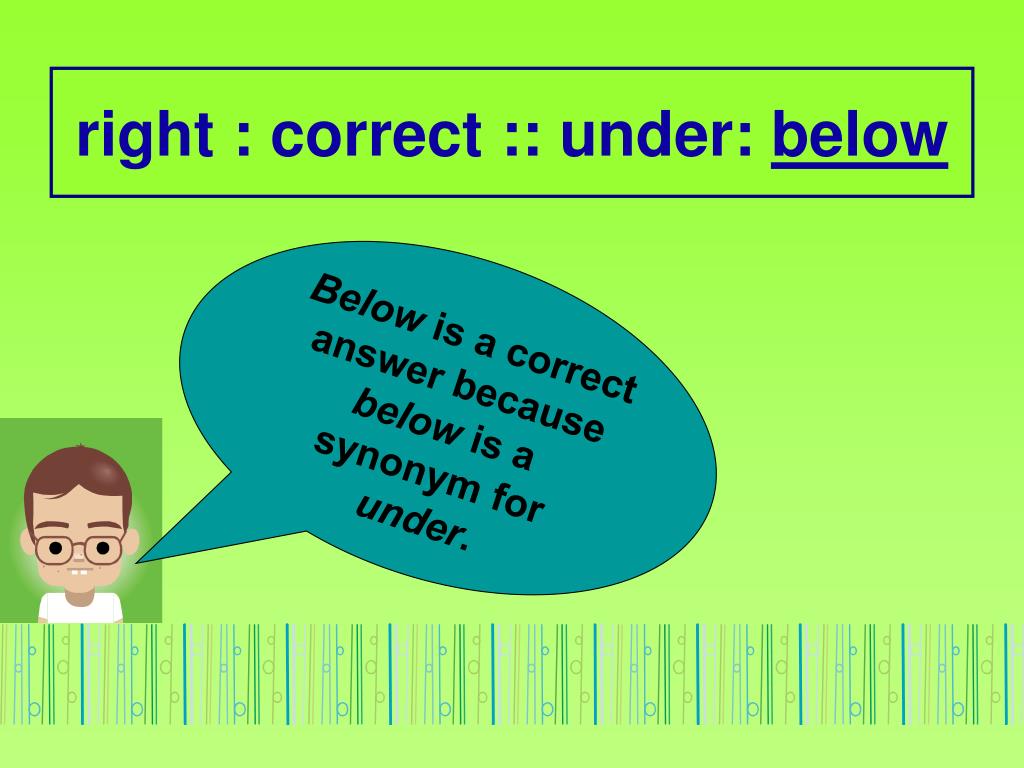 right : correct :: under: below

Below is a correct answer because below is a synonym for under.